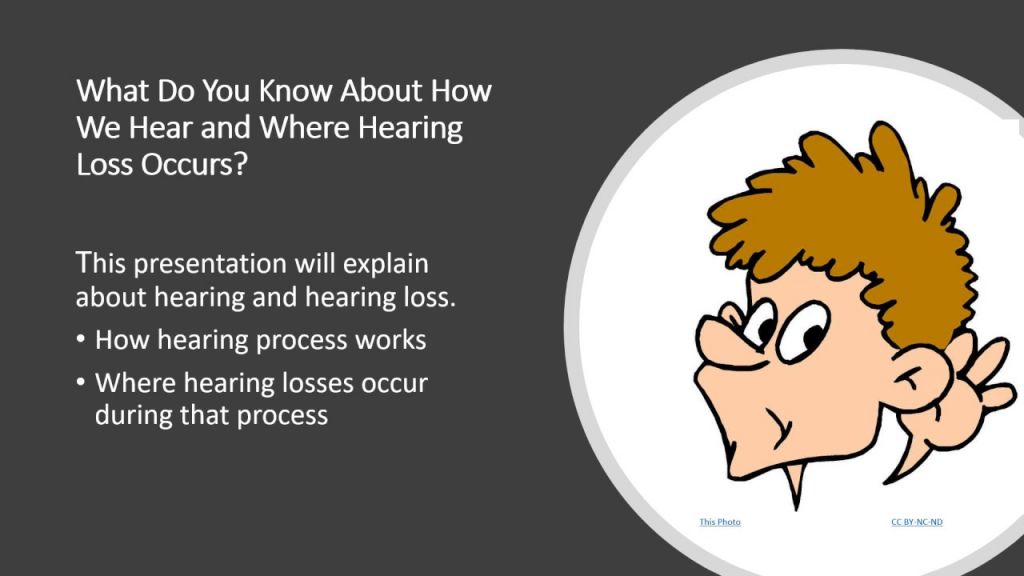 What Do You Know About How We Hear and Where Hearing Loss Occurs?

This presentation will explain about hearing and hearing loss.

• How hearing process works
• Where hearing losses occur during that process

This Photo CC BY-NC-ND